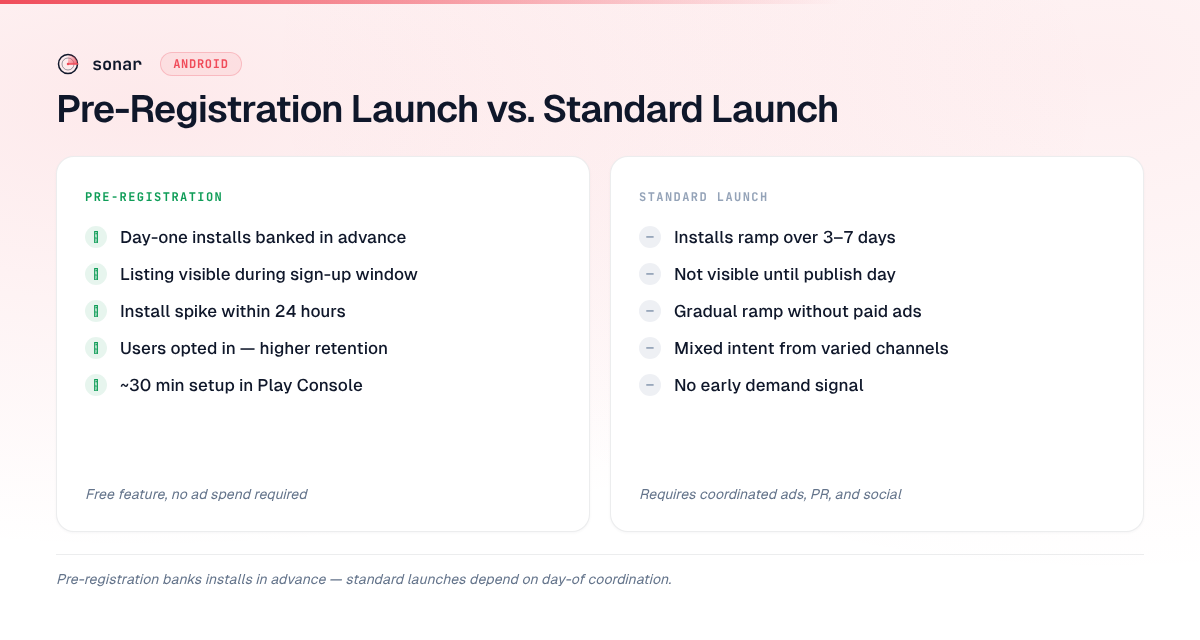 sonar ANDROID

Pre-Registration Launch vs. Standard Launch

PRE-REGISTRATION

Day-one installs banked in advance

Listing visible during sign-up window

Install spike within 24 hours

Users opted in — higher retention

~30 min setup in Play Console

Free feature, no ad spend required

STANDARD LAUNCH

– Installs ramp over 3–7 days

– Not visible until publish day

– Gradual ramp without paid ads

– Mixed intent from varied channels

– No early demand signal

Requires coordinated ads, PR, and social

Pre-registration banks installs in advance — standard launches depend on day-of coordination.